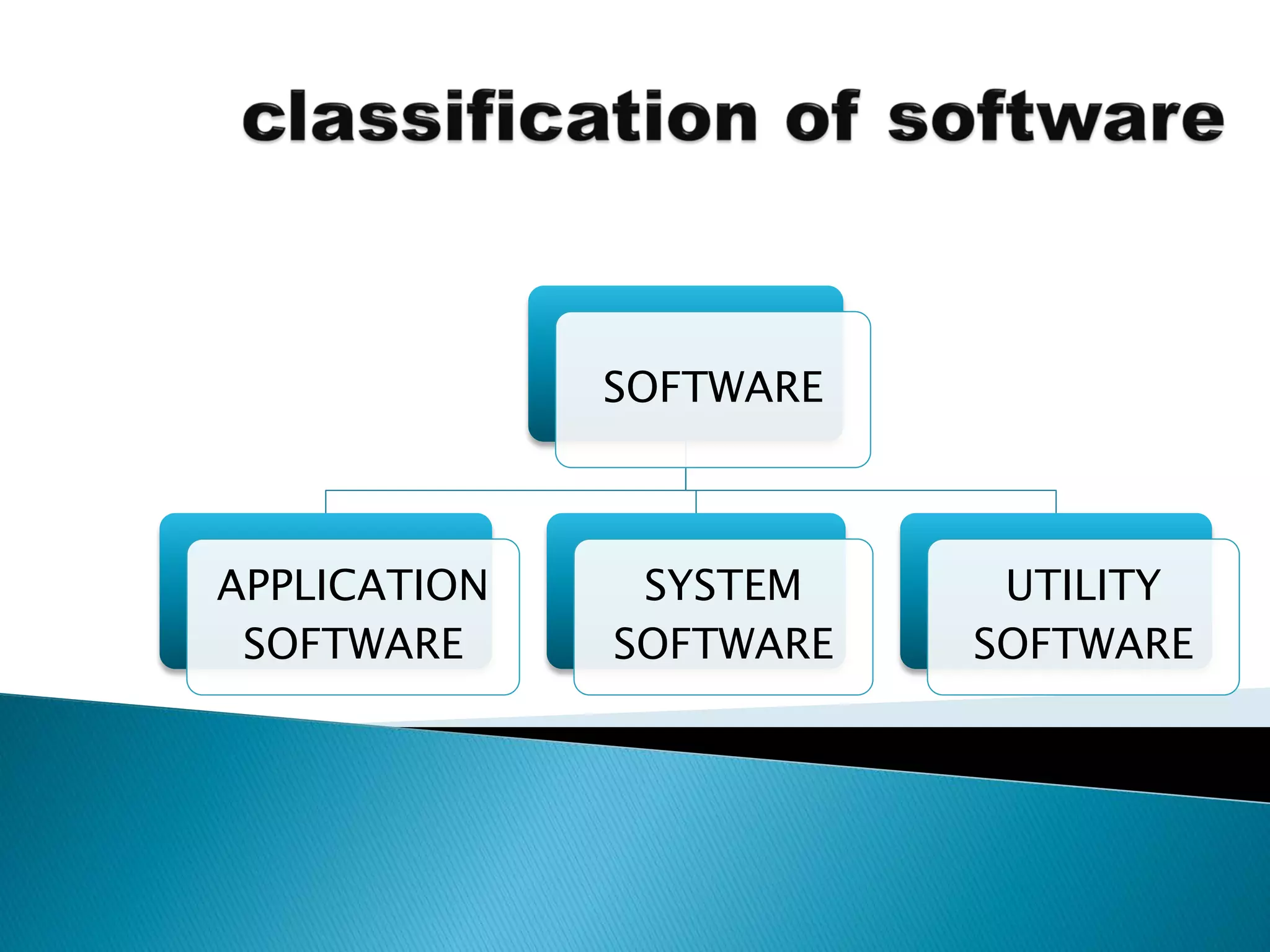 classification of software

SOFTWARE

APPLICATION SOFTWARE

SYSTEM SOFTWARE

UTILITY SOFTWARE